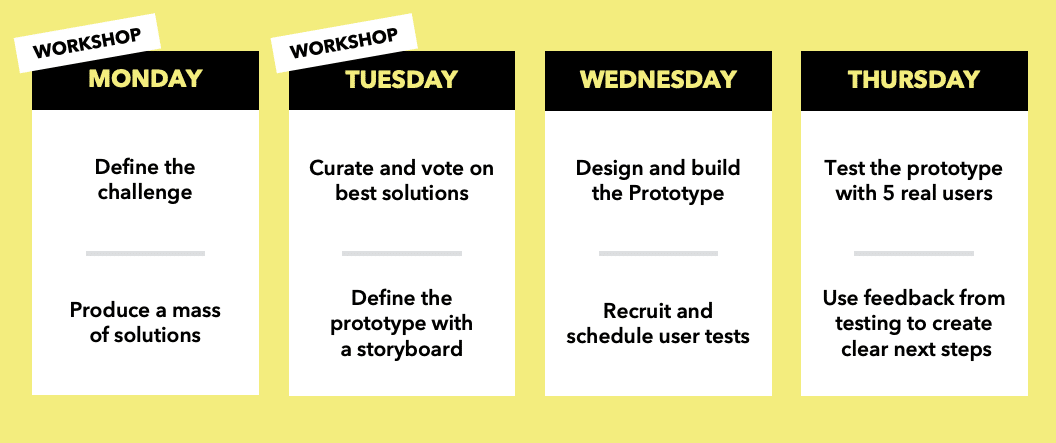 WORKSHOP
MONDAY

Define the challenge

Produce a mass of solutions

WORKSHOP
TUESDAY

Curate and vote on best solutions

Define the prototype with a storyboard

WEDNESDAY

Design and build the Prototype

Recruit and schedule user tests

THURSDAY

Test the prototype with 5 real users

Use feedback from testing to create clear next steps